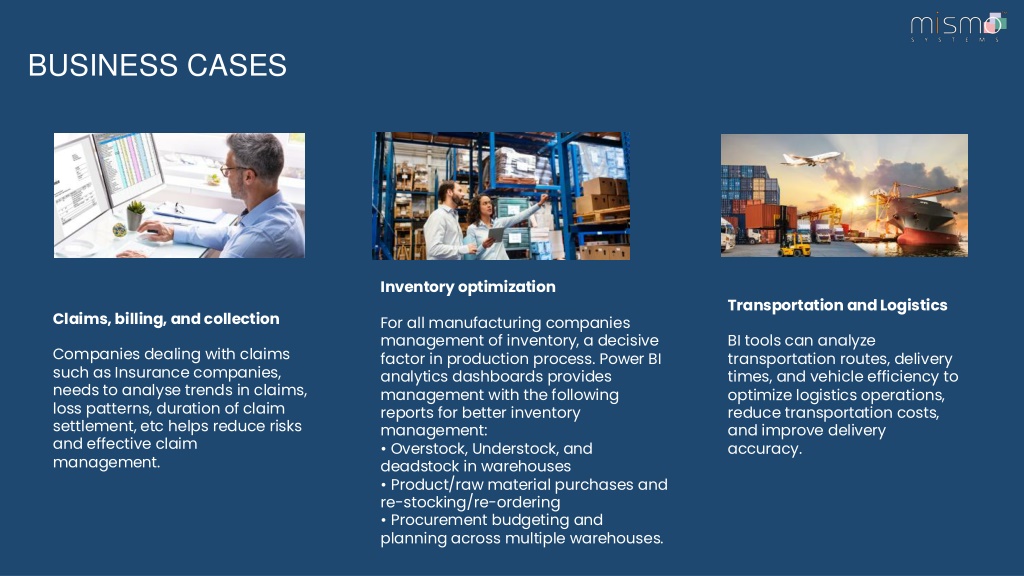 mismo
SYSTEMS

BUSINESS CASES

Claims, billing, and collection

Companies dealing with claims such as Insurance companies, needs to analyse trends in claims, loss patterns, duration of claim settlement, etc helps reduce risks and effective claim management.

Inventory optimization

For all manufacturing companies management of inventory, a decisive factor in production process. Power BI analytics dashboards provides management with the following reports for better inventory management:
• Overstock, Understock, and deadstock in warehouses
• Product/raw material purchases and re-stocking/re-ordering
• Procurement budgeting and planning across multiple warehouses.

Transportation and Logistics

BI tools can analyze transportation routes, delivery times, and vehicle efficiency to optimize logistics operations, reduce transportation costs, and improve delivery accuracy.